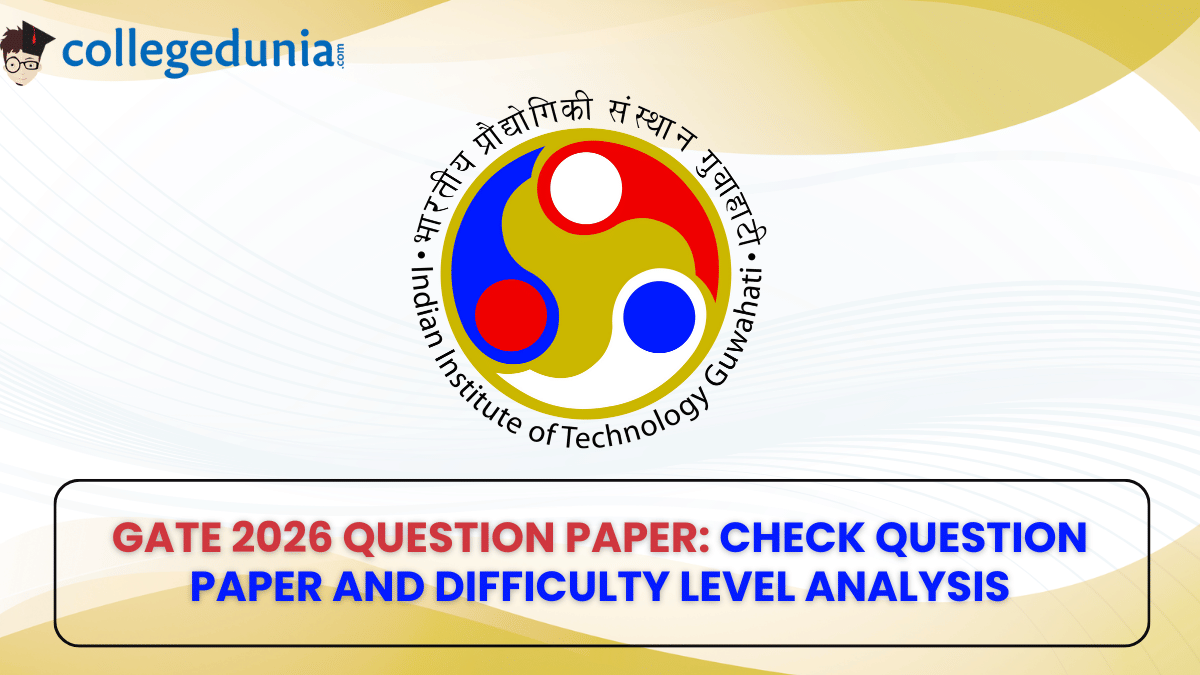 collegedunia.com

भारतीय प्रौद्योगिकी संस्थान गुवाहाटी
Indian Institute of Technology Guwahati

GATE 2026 QUESTION PAPER: CHECK QUESTION PAPER AND DIFFICULTY LEVEL ANALYSIS